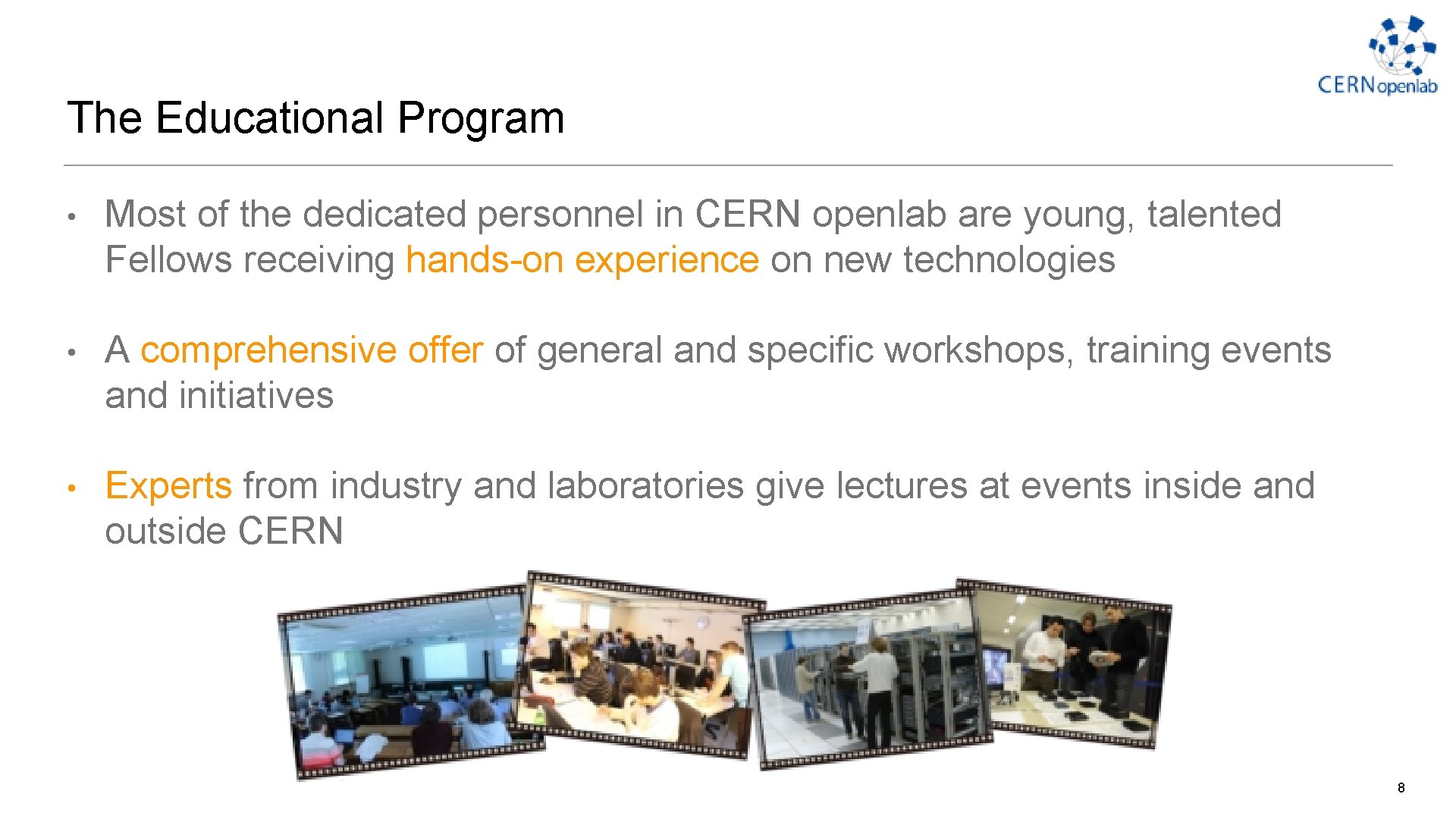 CERNopenlab

The Educational Program

• Most of the dedicated personnel in CERN openlab are young, talented Fellows receiving hands-on experience on new technologies

• A comprehensive offer of general and specific workshops, training events and initiatives

• Experts from industry and laboratories give lectures at events inside and outside CERN

8